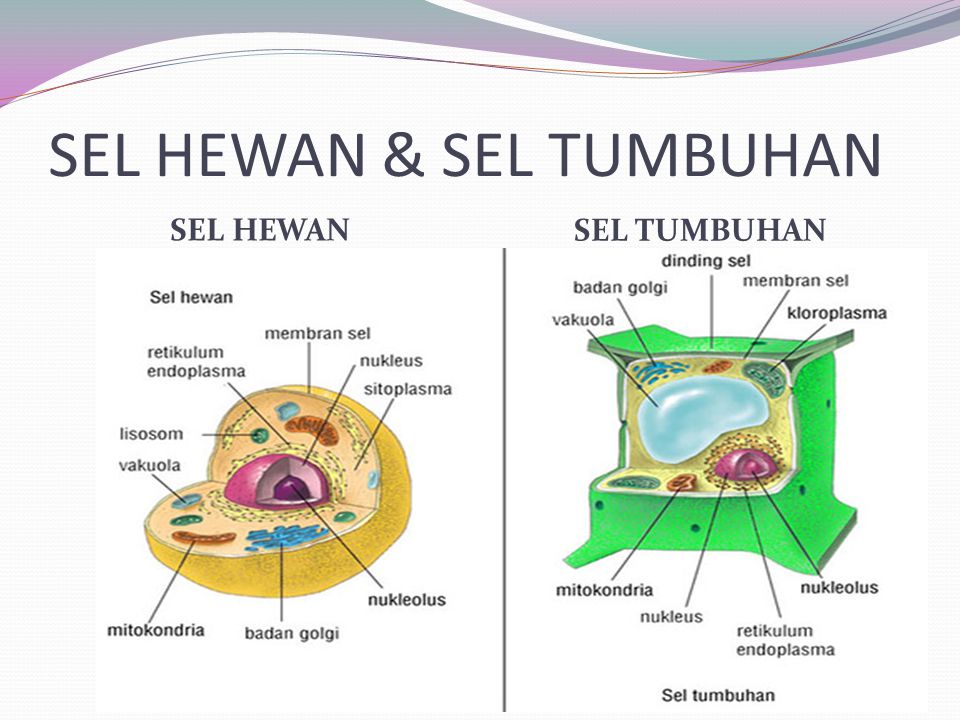 SEL HEWAN & SEL TUMBUHAN

SEL HEWAN

Sel hewan

membran sel

retikulum endoplasma

nukleus

sitoplasma

lisosom

vakuola

nukleolus

mitokondria

badan golgi

SEL TUMBUHAN

dinding sel

badan golgi

membran sel

vakuola

kloroplasma

mitokondria

nukleolus

nukleus

retikulum endoplasma

Sel tumbuhan